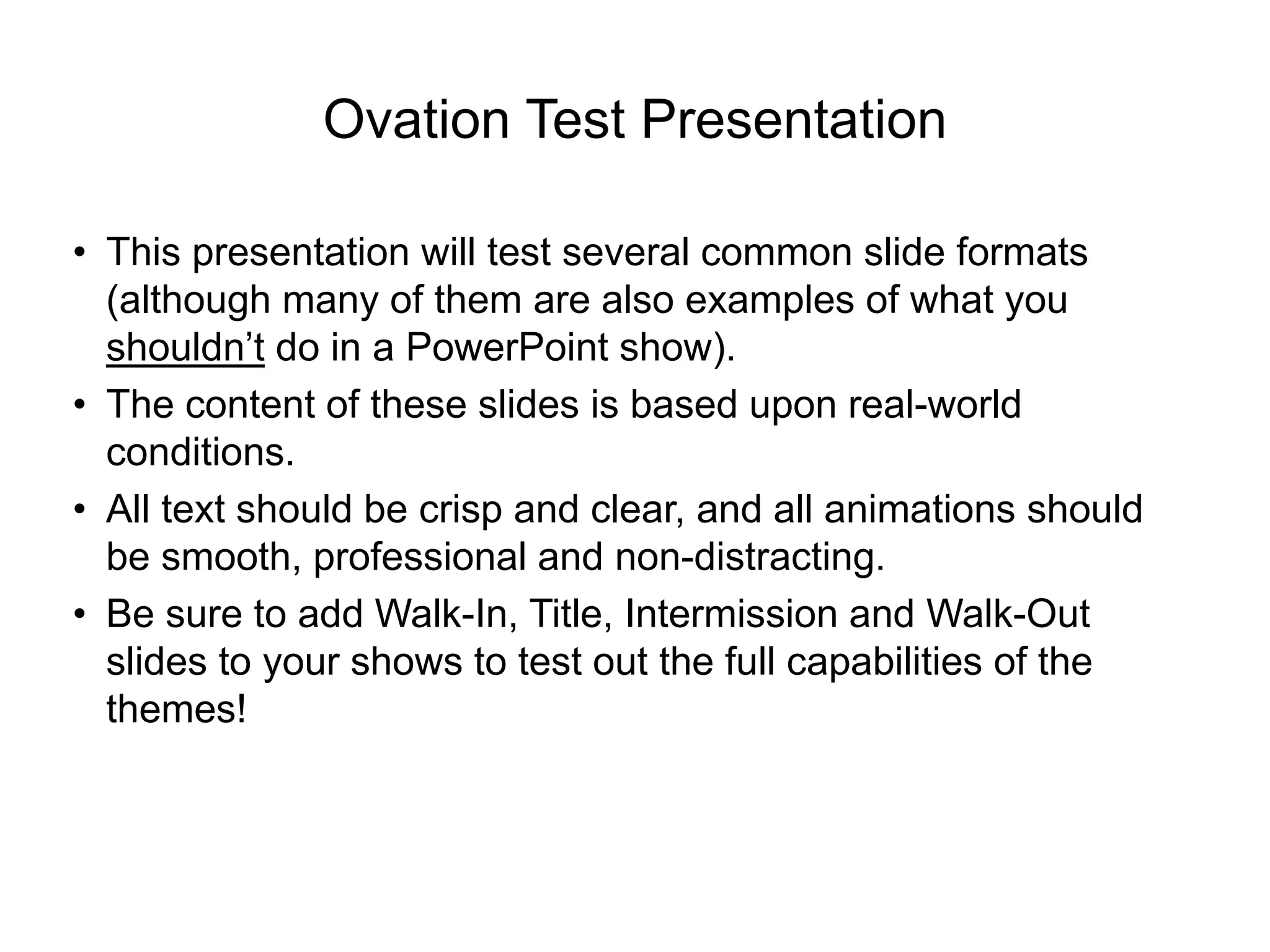 Ovation Test Presentation

• This presentation will test several common slide formats (although many of them are also examples of what you shouldn’t do in a PowerPoint show).
• The content of these slides is based upon real-world conditions.
• All text should be crisp and clear, and all animations should be smooth, professional and non-distracting.
• Be sure to add Walk-In, Title, Intermission and Walk-Out slides to your shows to test out the full capabilities of the themes!